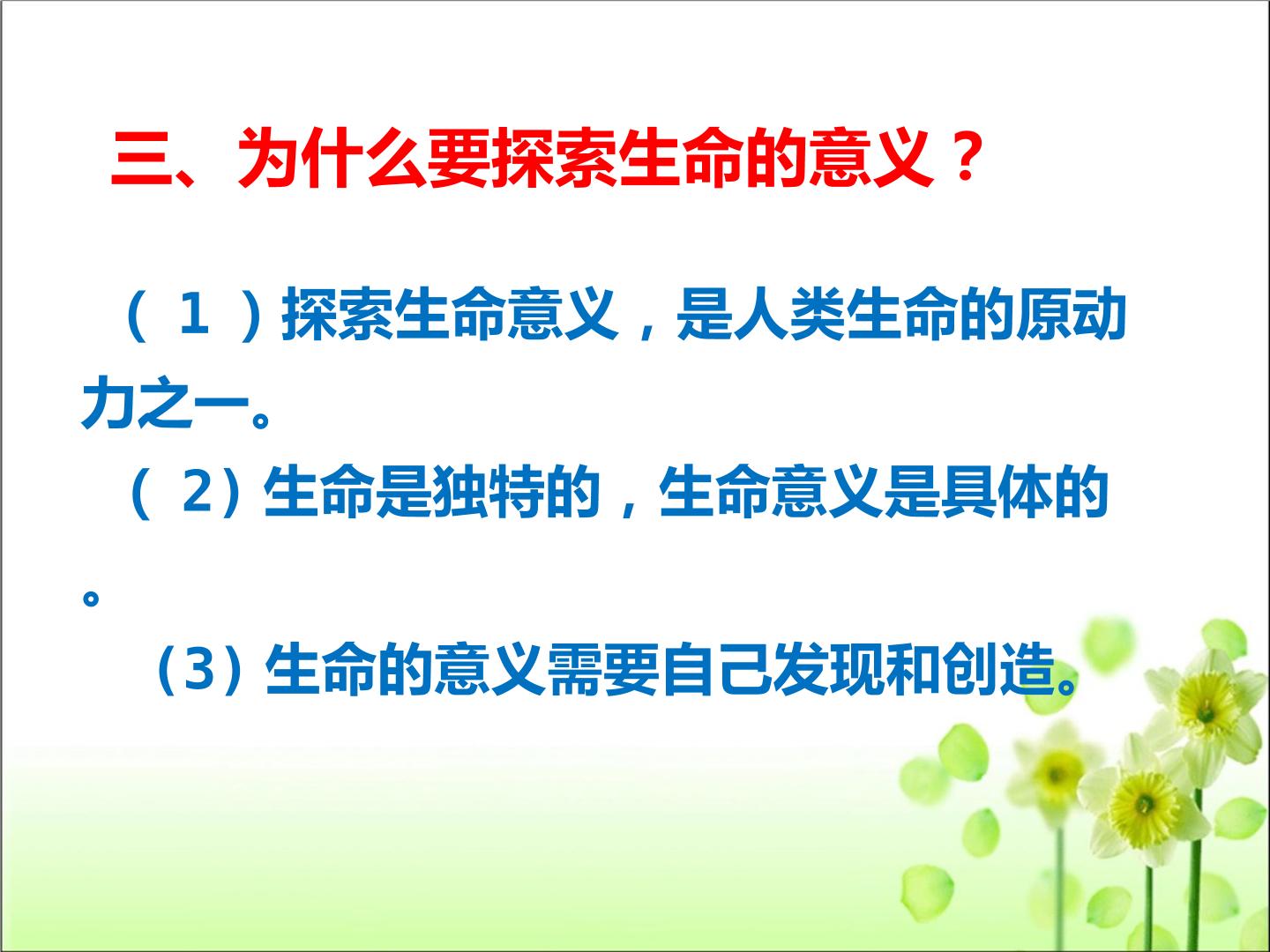 三、为什么要探索生命的意义？

（1）探索生命意义，是人类生命的原动力之一。

（2）生命是独特的，生命意义是具体的。

（3）生命的意义需要自己发现和创造。